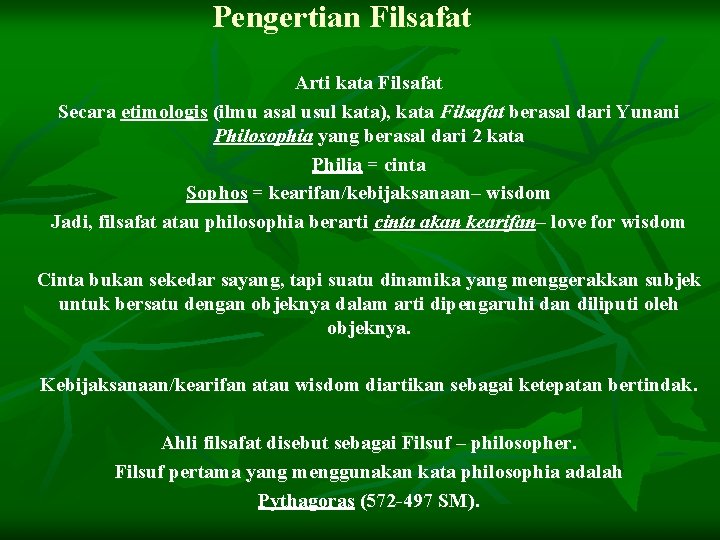 Pengertian Filsafat

Arti kata Filsafat

Secara etimologis (ilmu asal usul kata), kata Filsafat berasal dari Yunani Philosophia yang berasal dari 2 kata

Philia = cinta

Sophos = kearifan/kebijaksanaan– wisdom

Jadi, filsafat atau philosophia berarti cinta akan kearifan– love for wisdom

Cinta bukan sekedar sayang, tapi suatu dinamika yang menggerakkan subjek untuk bersatu dengan objeknya dalam arti dipengaruhi dan diliputi oleh objeknya.

Kebijaksanaan/kearifan atau wisdom diartikan sebagai ketepatan bertindak.

Ahli filsafat disebut sebagai Filsuf – philosopher.

Filsuf pertama yang menggunakan kata philosophia adalah Pythagoras (572-497 SM).